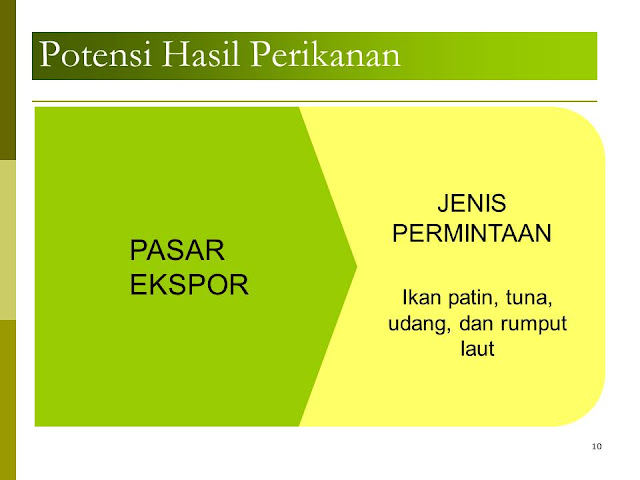 Potensi Hasil Perikanan

PASAR EKSPOR

JENIS PERMINTAAN

Ikan patin, tuna, udang, dan rumput laut

10